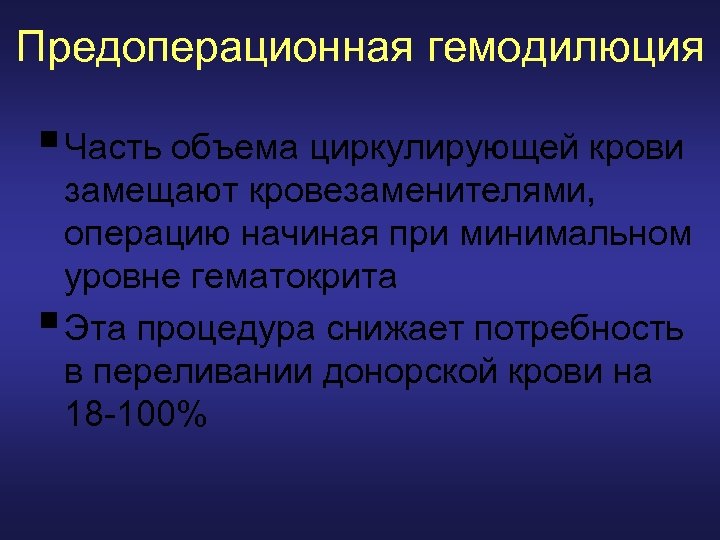 Предоперационная гемодилюция

▪ Часть объема циркулирующей крови замещают кровезаменителями, операцию начиная при минимальном уровне гематокрита

▪ Эта процедура снижает потребность в переливании донорской крови на 18-100%